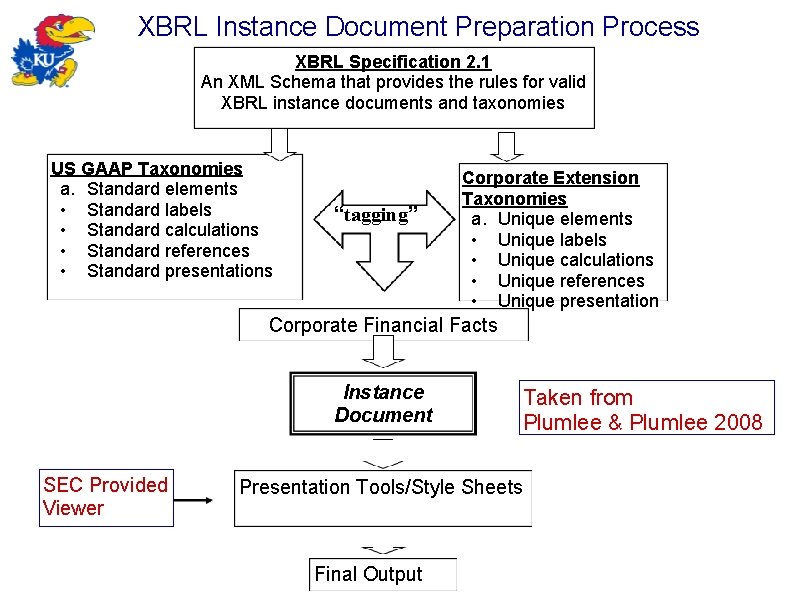 KU

XBRL Instance Document Preparation Process

XBRL Specification 2.1
An XML Schema that provides the rules for valid XBRL instance documents and taxonomies

US GAAP Taxonomies
a. Standard elements
• Standard labels
• Standard calculations
• Standard references
• Standard presentations

"tagging"

Corporate Extension Taxonomies
a. Unique elements
• Unique labels
• Unique calculations
• Unique references
• Unique presentation

Corporate Financial Facts

Instance Document

Taken from Plumlee & Plumlee 2008

SEC Provided Viewer

Presentation Tools/Style Sheets

Final Output